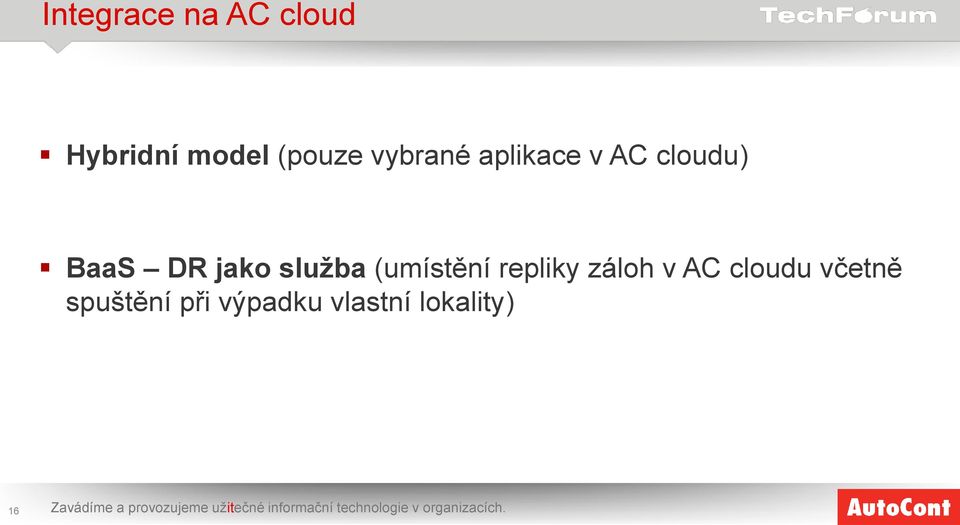 Integrace na AC cloud

TechForum

▪ **Hybridní model** (pouze vybrané aplikace v AC cloudu)

▪ **BaaS – DR jako služba** (umístění repliky záloh v AC cloudu včetně spuštění při výpadku vlastní lokality)

16 Zavádíme a provozujeme užitečné informační technologie v organizacích.

AutoCont